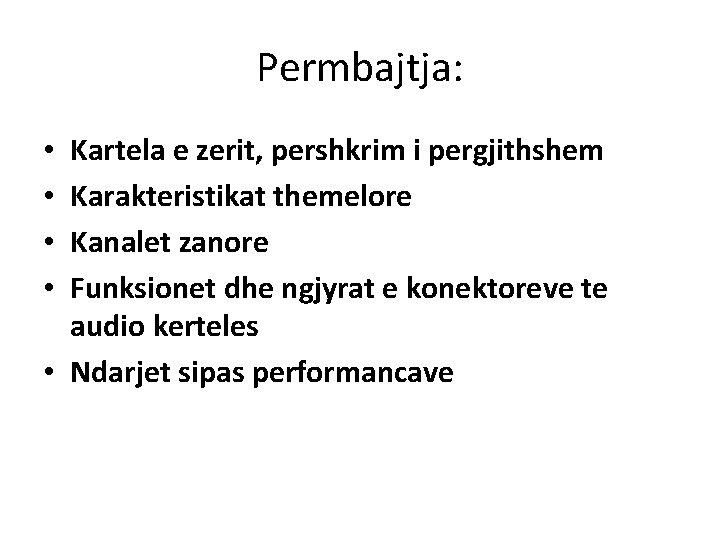 Permbajtja:

• Kartela e zerit, pershkrim i pergjithshem
• Karakteristikat themelore
• Kanalet zanore
• Funksionet dhe ngjyrat e konektoreve te audio kerteles
• Ndarjet sipas performancave